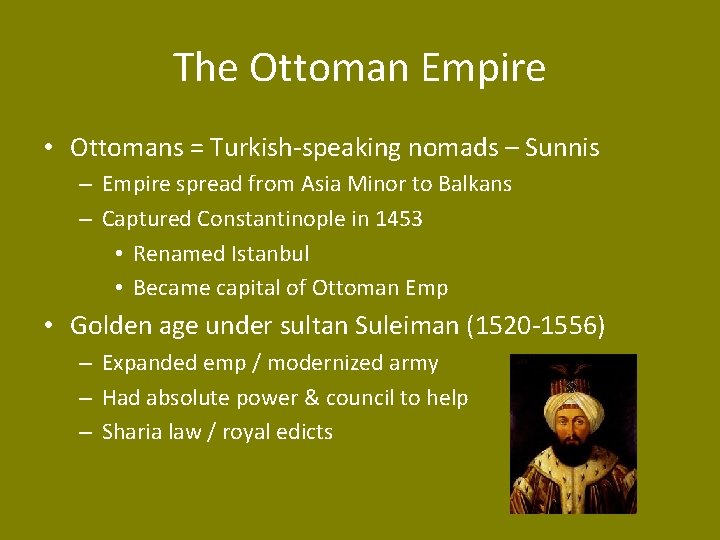 The Ottoman Empire

• Ottomans = Turkish-speaking nomads – Sunnis
– Empire spread from Asia Minor to Balkans
– Captured Constantinople in 1453
• Renamed Istanbul
• Became capital of Ottoman Emp

• Golden age under sultan Suleiman (1520-1556)
– Expanded emp / modernized army
– Had absolute power & council to help
– Sharia law / royal edicts